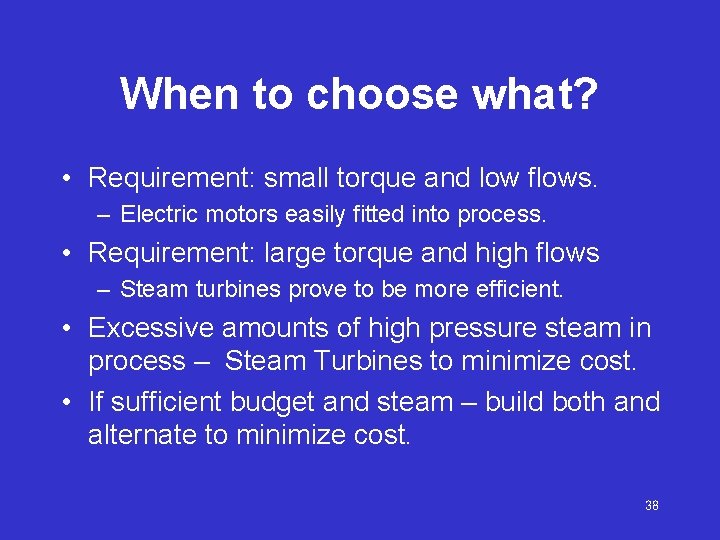 When to choose what?

• Requirement: small torque and low flows.
– Electric motors easily fitted into process.

• Requirement: large torque and high flows
– Steam turbines prove to be more efficient.

• Excessive amounts of high pressure steam in process – Steam Turbines to minimize cost.

• If sufficient budget and steam – build both and alternate to minimize cost.

38